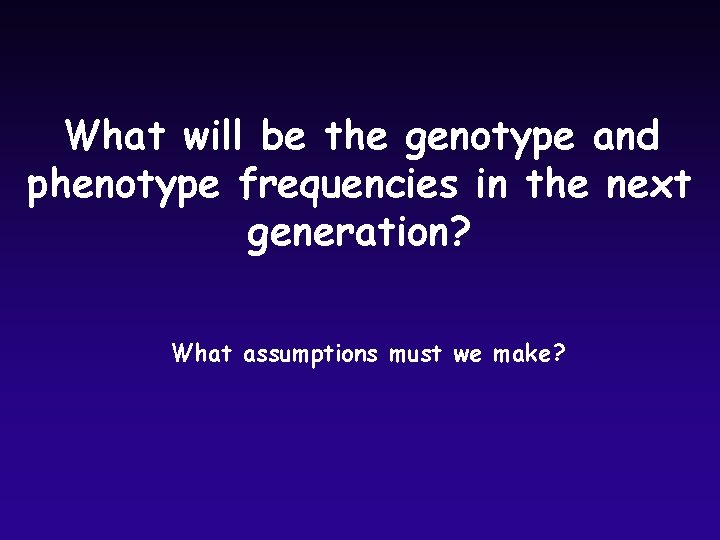 What will be the genotype and phenotype frequencies in the next generation?

What assumptions must we make?